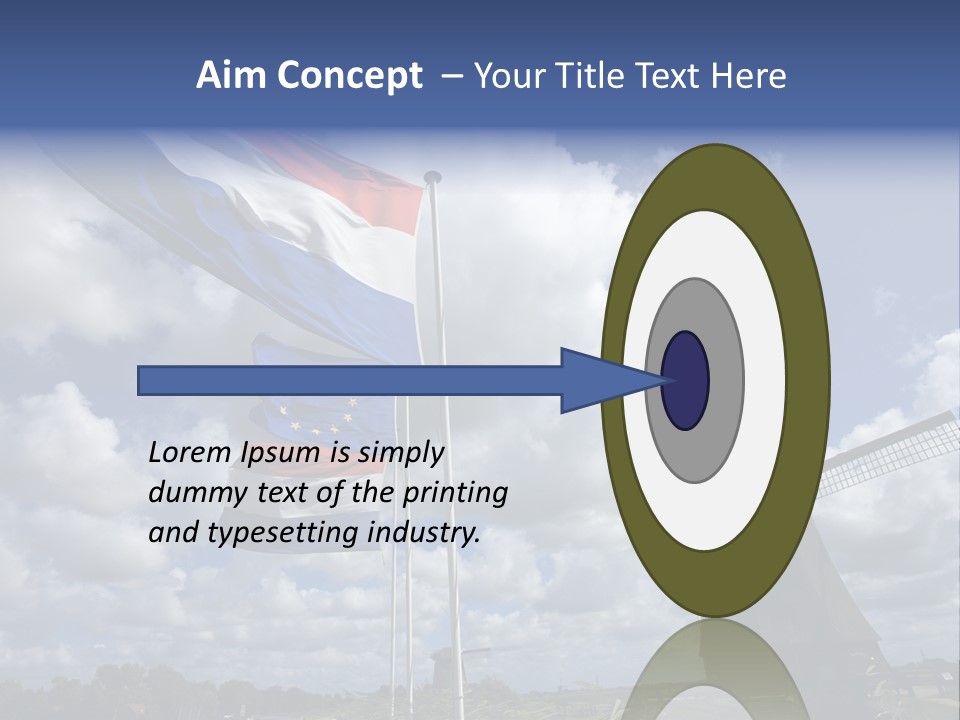 Aim Concept – Your Title Text Here

Lorem Ipsum is simply dummy text of the printing and typesetting industry.